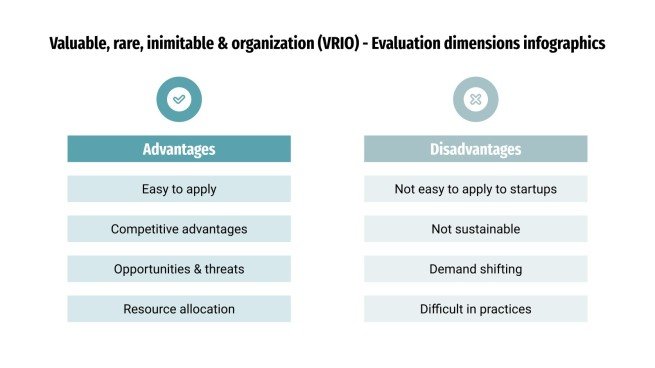 Valuable, rare, inimitable & organization (VRIO) - Evaluation dimensions infographics

Advantages

Easy to apply

Competitive advantages

Opportunities & threats

Resource allocation

Disadvantages

Not easy to apply to startups

Not sustainable

Demand shifting

Difficult in practices